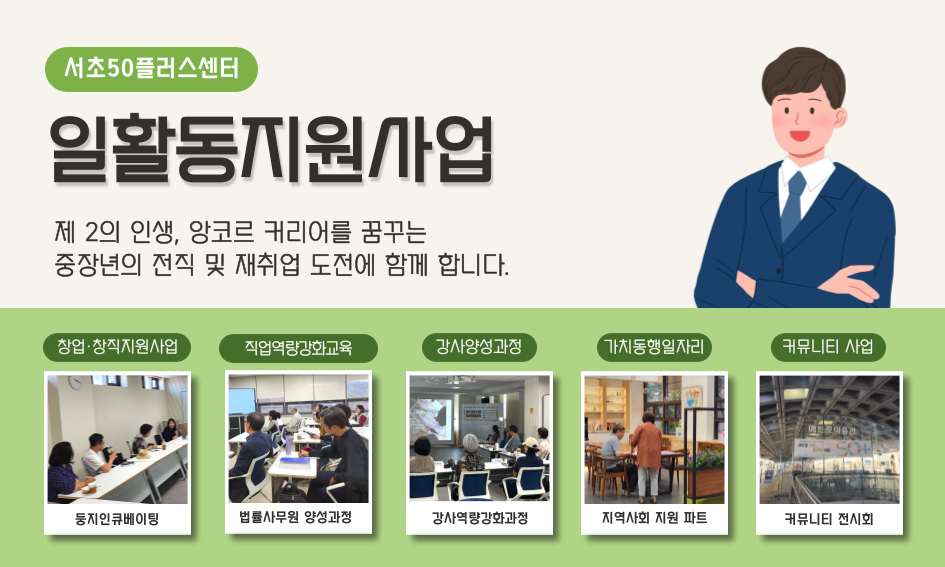 서초50플러스센터

일활동지원사업

제 2의 인생, 앙코르 커리어를 꿈꾸는
중장년의 전직 및 재취업 도전에 함께 합니다.

창업·창직지원사업

둥지인큐베이팅

직업역량강화교육

법률사무원 양성과정

강사양성과정

강사역량강화과정

가치동행일자리

지역사회 지원 파트

커뮤니티 사업

커뮤니티 전시회